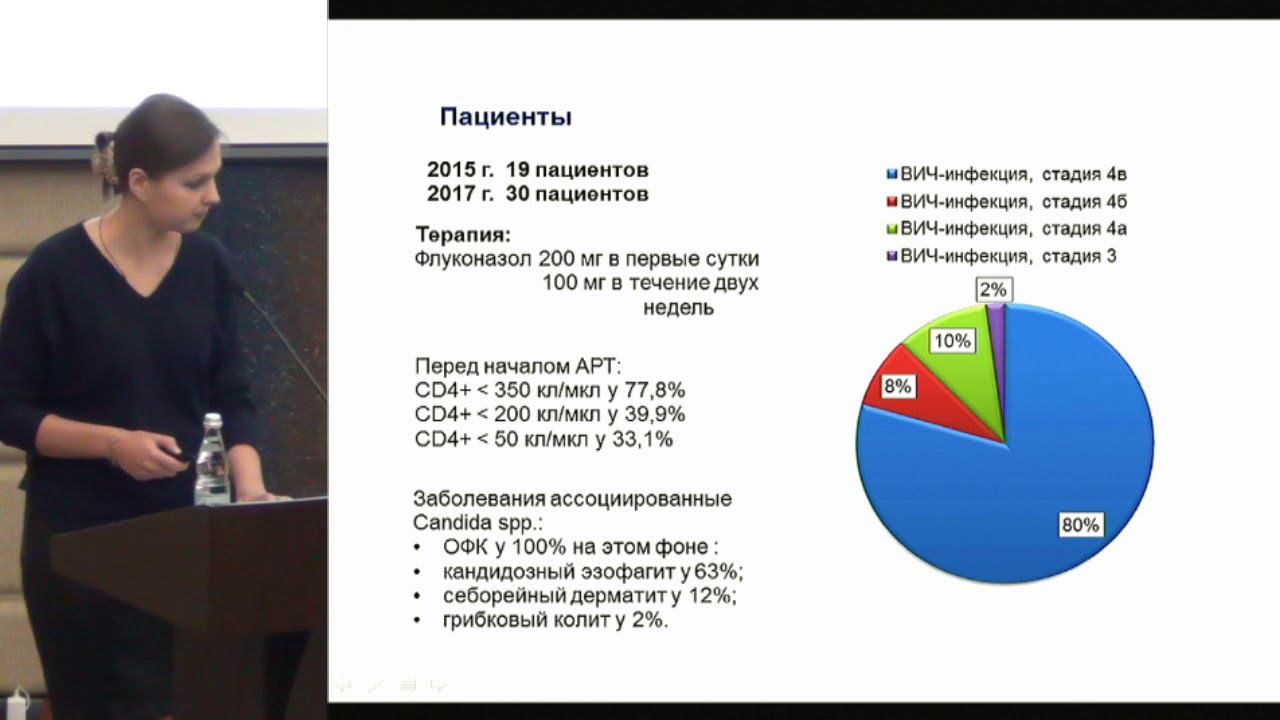 Пациенты

2015 г. 19 пациентов
2017 г. 30 пациентов

Терапия:
Флуконазол 200 мг в первые сутки
100 мг в течение двух недель

Перед началом АРТ:
CD4+ < 350 кл/мкл у 77,8%
CD4+ < 200 кл/мкл у 39,9%
CD4+ < 50 кл/мкл у 33,1%

Заболевания ассоциированные Candida spp.:
• ОФК у 100% на этом фоне :
• кандидозный эзофагит у 63%;
• себорейный дерматит у 12%;
• грибковый колит у 2%.

ВИЧ-инфекция, стадия 4в
ВИЧ-инфекция, стадия 4б
ВИЧ-инфекция, стадия 4а
ВИЧ-инфекция, стадия 3

2%
10%
8%
80%